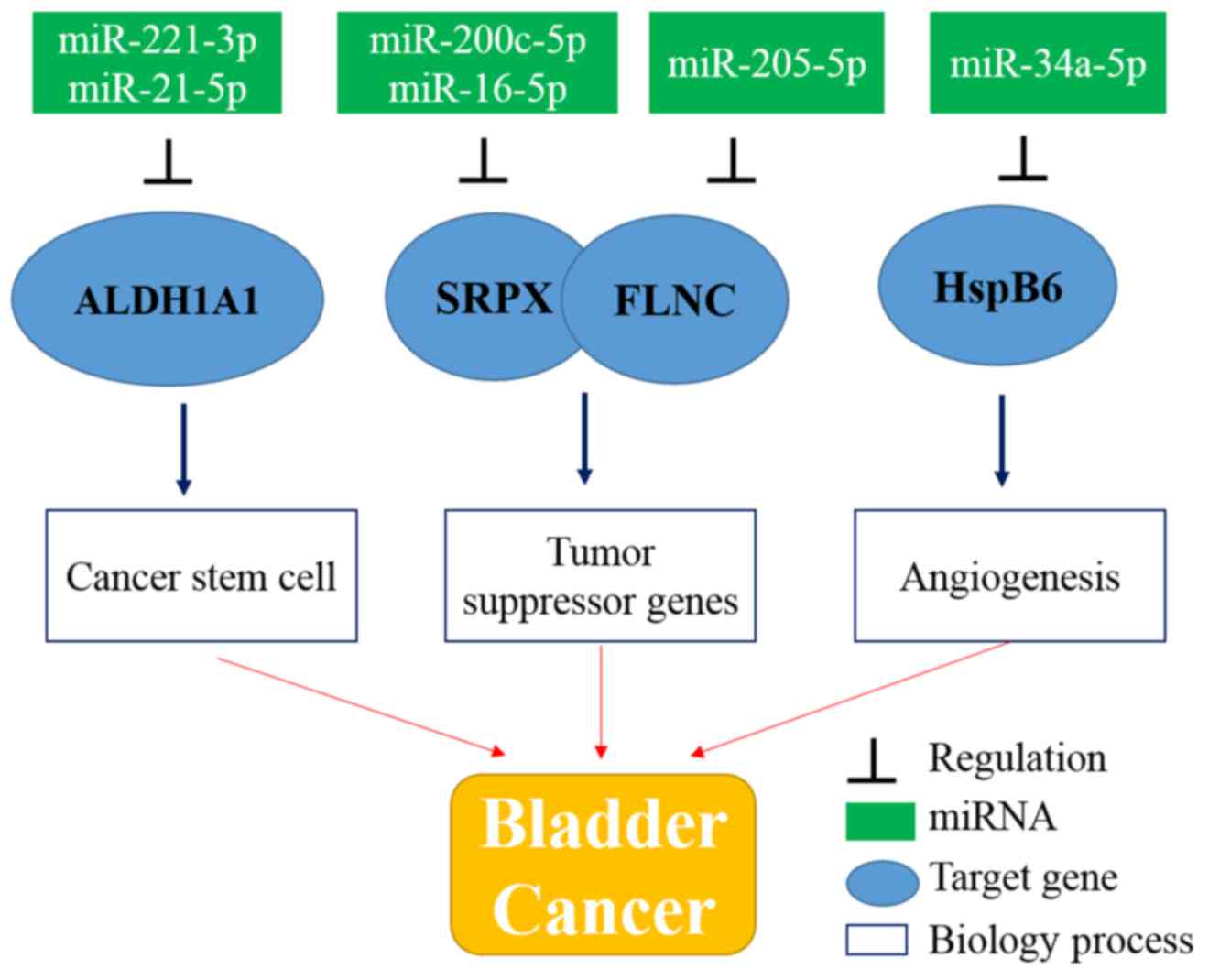 miR-221-3p
miR-21-5p

miR-200c-5p
miR-16-5p

miR-205-5p

miR-34a-5p

ALDH1A1

SRPX

FLNC

HspB6

Cancer stem cell

Tumor suppressor genes

Angiogenesis

Bladder Cancer

Regulation

miRNA

Target gene

Biology process